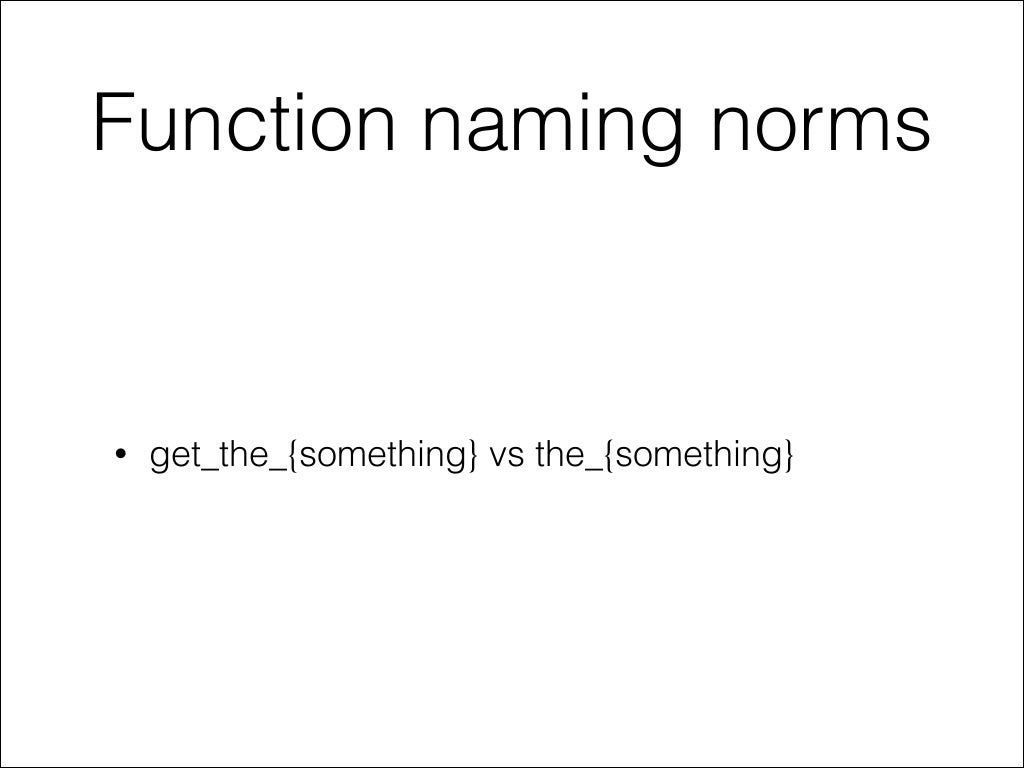 Function naming norms

• get_the_{something} vs the_{something}